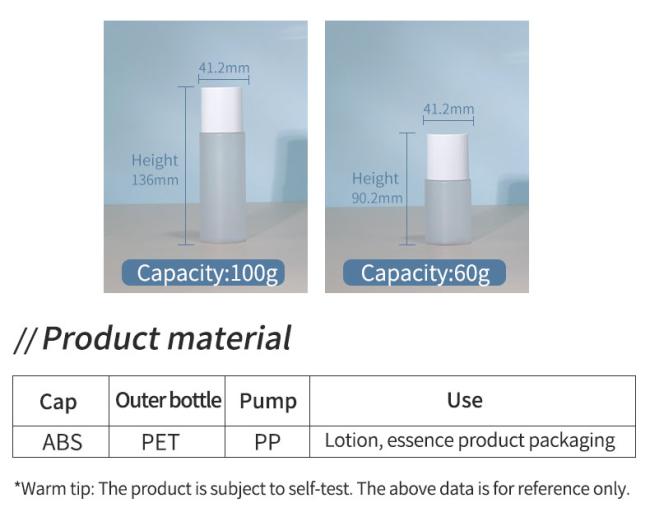 41.2mm

Height 136mm

Capacity:100g

41.2mm

Height 90.2mm

Capacity:60g

// Product material

| Cap | Outer bottle | Pump | Use |
|---|---|---|---|
| ABS | PET | PP | Lotion, essence product packaging |

*Warm tip: The product is subject to self-test. The above data is for reference only.